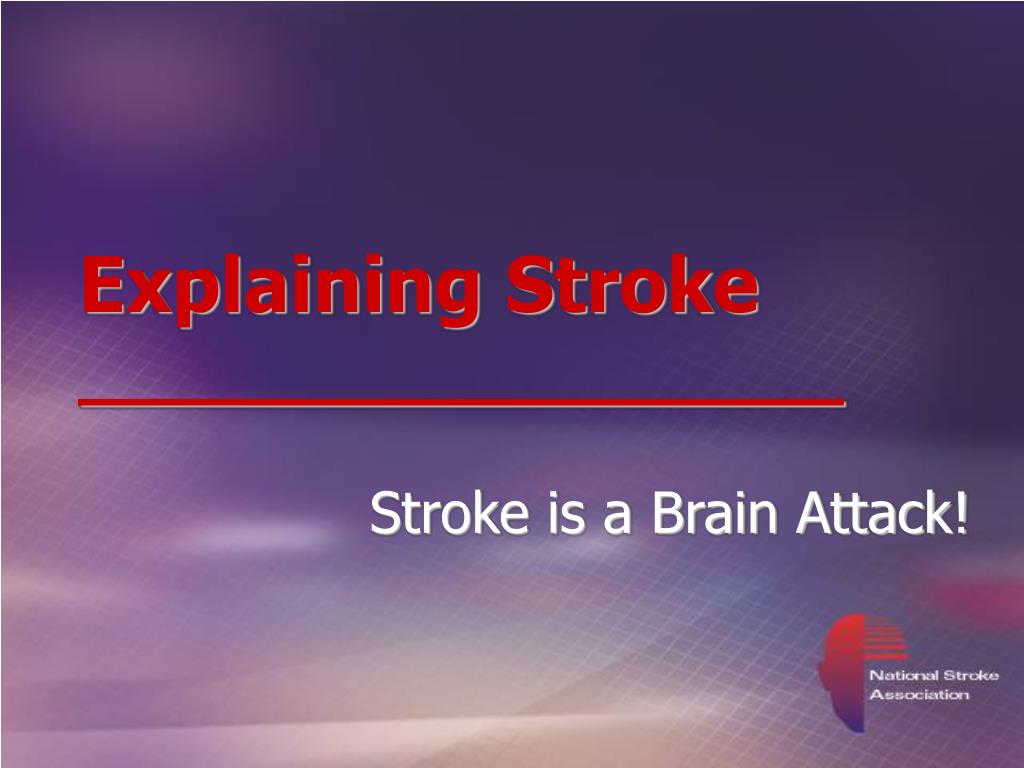 Explaining Stroke

Stroke is a Brain Attack!

National Stroke Association